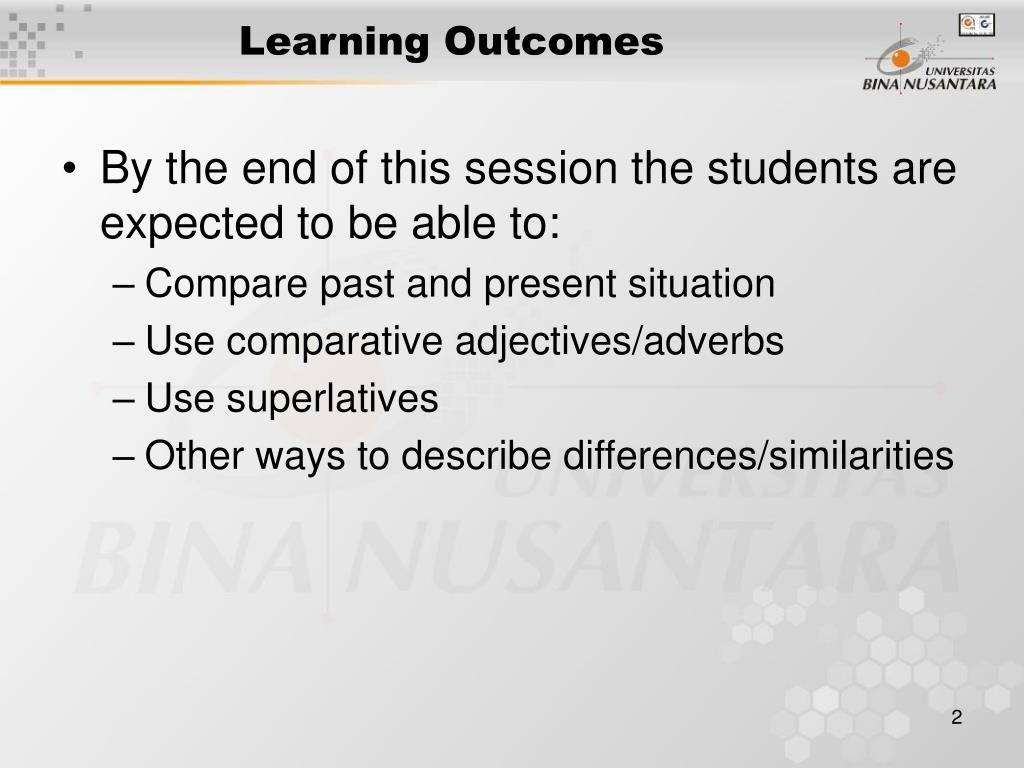 Learning Outcomes

UNIVERSITAS BINA NUSANTARA

• By the end of this session the students are expected to be able to:
– Compare past and present situation
– Use comparative adjectives/adverbs
– Use superlatives
– Other ways to describe differences/similarities

UNIVERSITAS BINA NUSANTARA

2